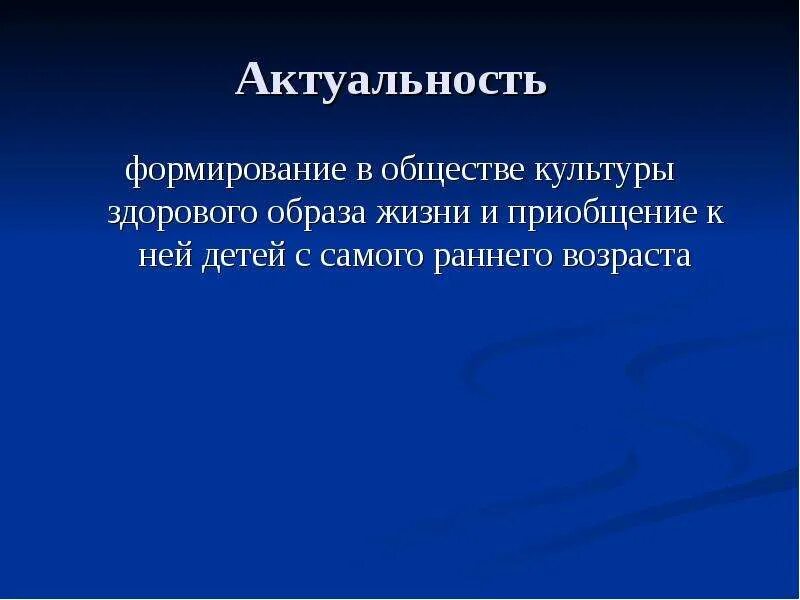 Актуальность

формирование в обществе культуры здорового образа жизни и приобщение к ней детей с самого раннего возраста